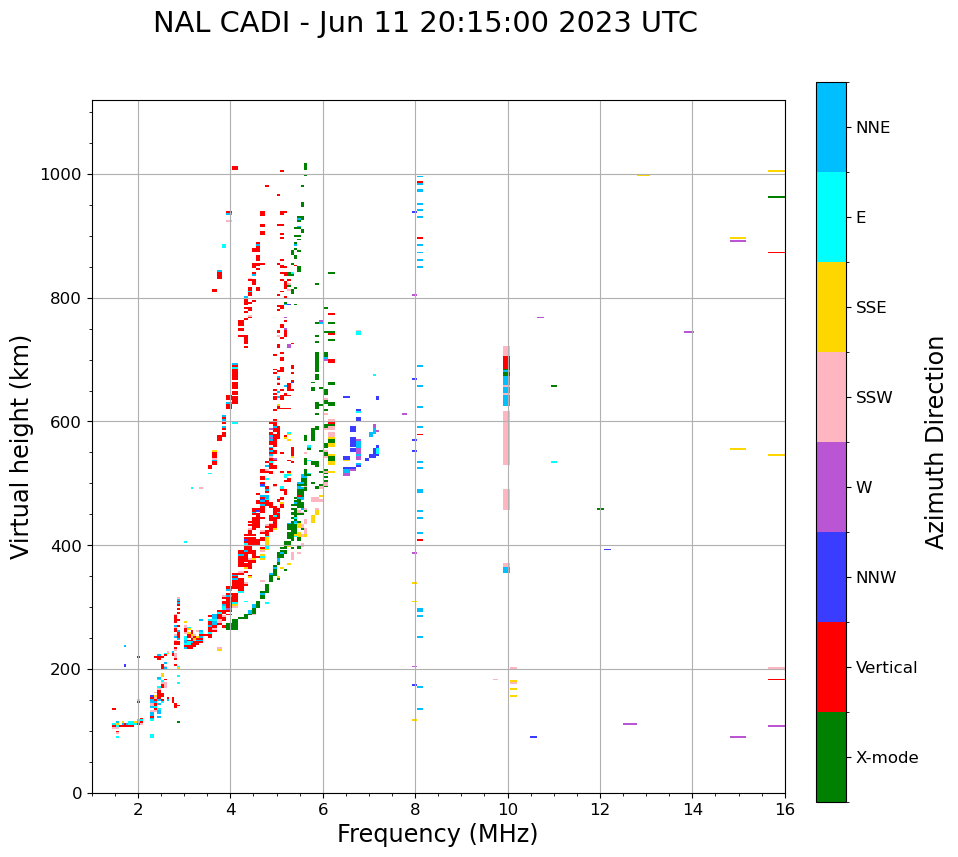 NAL CADI - Jun 11 20:15:00 2023 UTC

Virtual height (km)

1000
800
600
400
200
0

2
4
6
8
10
12
14
16

Frequency (MHz)

NNE
E
SSE
SSW
W
NNW
Vertical
X-mode

Azimuth Direction